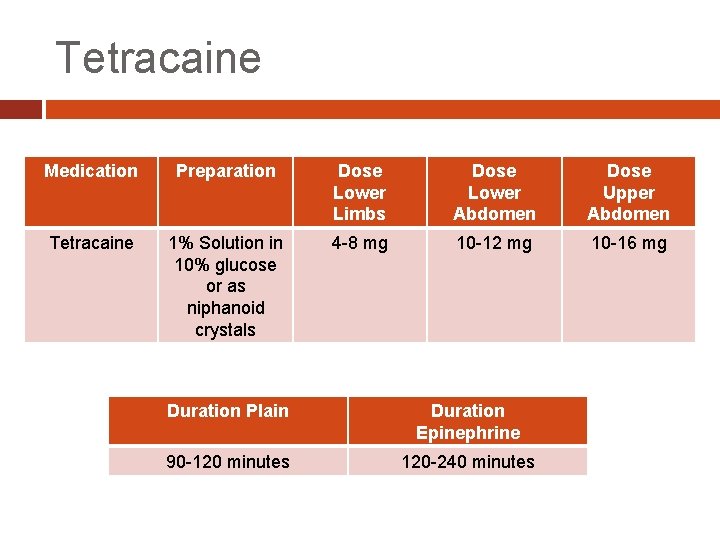 Tetracaine

| Medication | Preparation | Dose Lower Limbs | Dose Lower Abdomen | Dose Upper Abdomen |
|---|---|---|---|---|
| Tetracaine | 1% Solution in 10% glucose or as niphanoid crystals | 4-8 mg | 10-12 mg | 10-16 mg |

| Duration Plain | Duration Epinephrine |
|---|---|
| 90-120 minutes | 120-240 minutes |